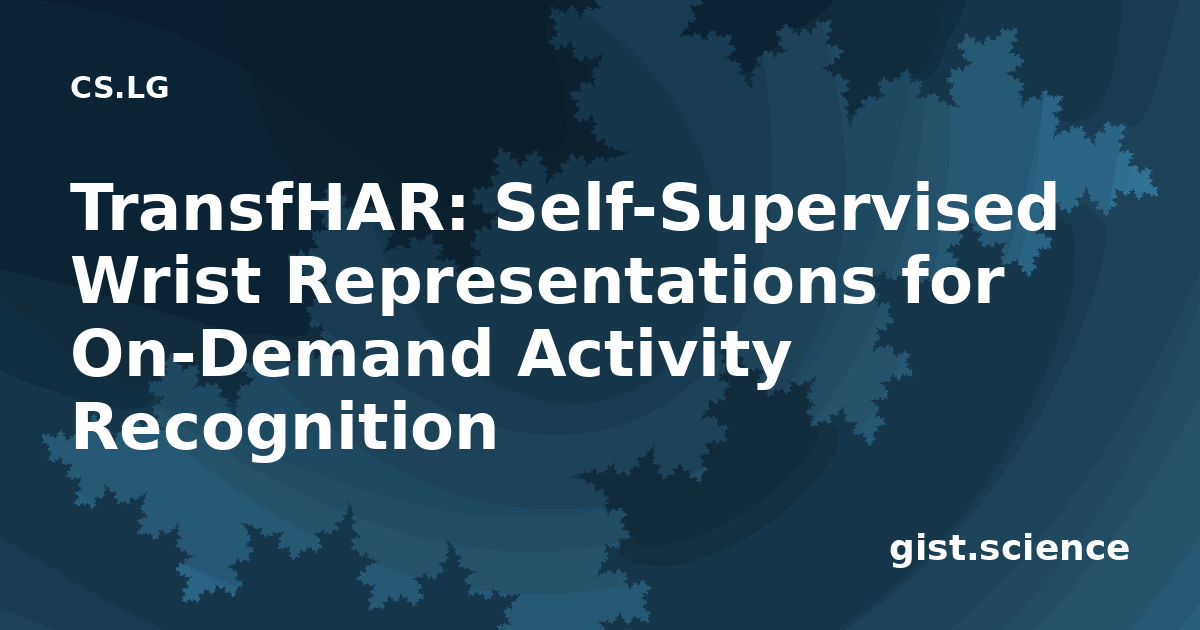 CS.LG

TransfHAR: Self-Supervised Wrist Representations for On-Demand Activity Recognition

gist.science